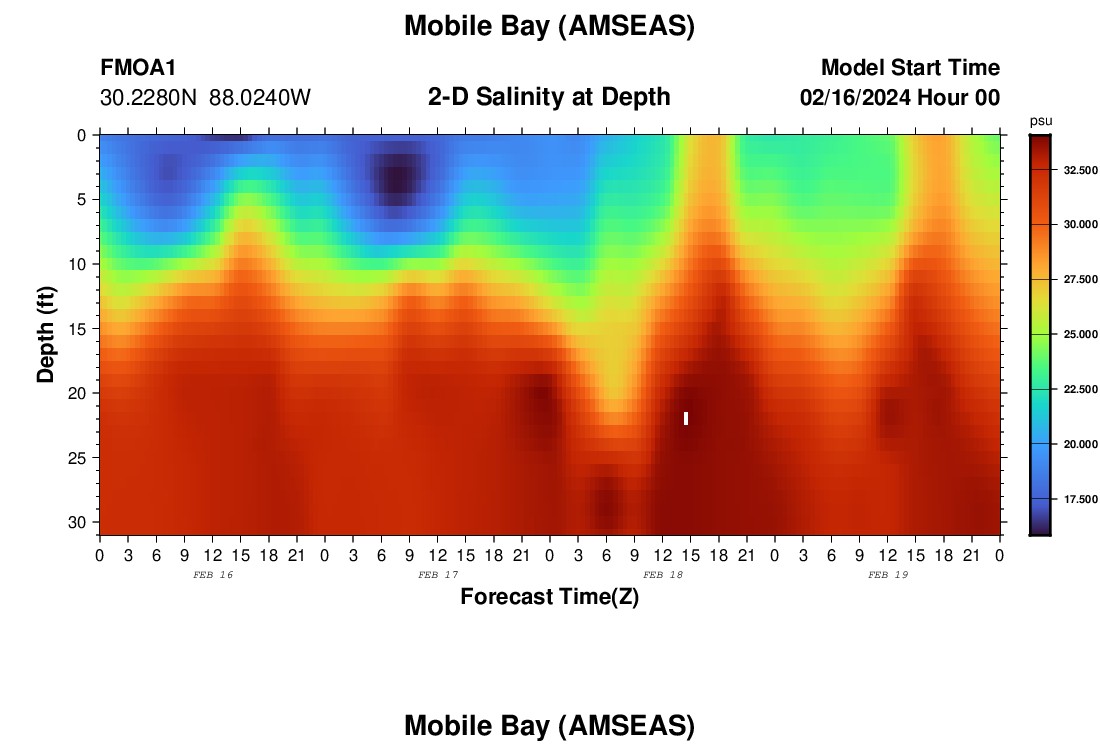 Mobile Bay (AMSEAS)

FMOA1
30.2280N 88.0240W

2-D Salinity at Depth

Model Start Time
02/16/2024 Hour 00

psu

32.500
30.000
27.500
25.000
22.500
20.000
17.500

Depth (ft)

0
5
10
15
20
25
30

0 3 6 9 12 15 18 21 0 3 6 9 12 15 18 21 0 3 6 9 12 15 18 21 0 3 6 9 12 15 18 21 0

FEB 16
FEB 17
FEB 18
FEB 19

Forecast Time(Z)

Mobile Bay (AMSEAS)